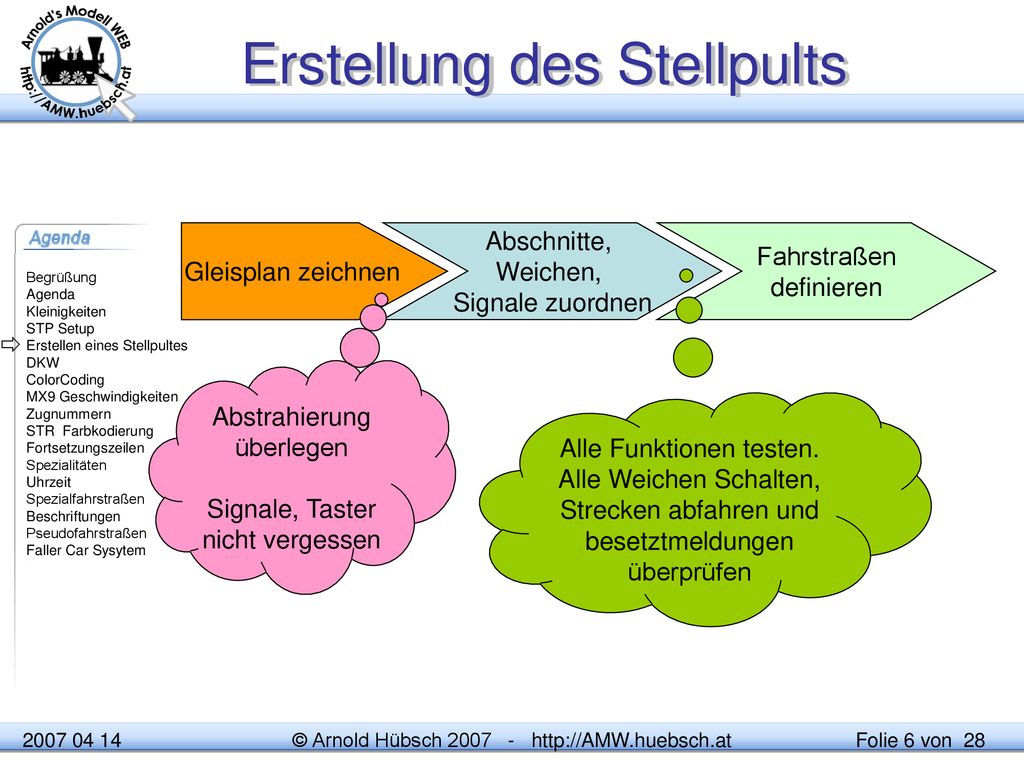 Arnold's Modell WEB
http://AMW.huebsch.at

Erstellung des Stellpults

Agenda

Begrüßung
Agenda
Kleinigkeiten
STP Setup
Erstellen eines Stellpultes
DKW
ColorCoding
MX9 Geschwindigkeiten
Zugnummern
STR Farbkodierung
Fortsetzungszeilen
Spezialitäten
Uhrzeit
Spezialfahrstraßen
Beschriftungen
Pseudofahrstraßen
Faller Car Sysytem

Gleisplan zeichnen

Abschnitte, Weichen, Signale zuordnen

Fahrstraßen definieren

Abstrahierung überlegen

Signale, Taster nicht vergessen

Alle Funktionen testen. Alle Weichen Schalten, Strecken abfahren und besetztmeldungen überprüfen

2007 04 14

© Arnold Hübsch 2007 - http://AMW.huebsch.at

Folie 6 von 28